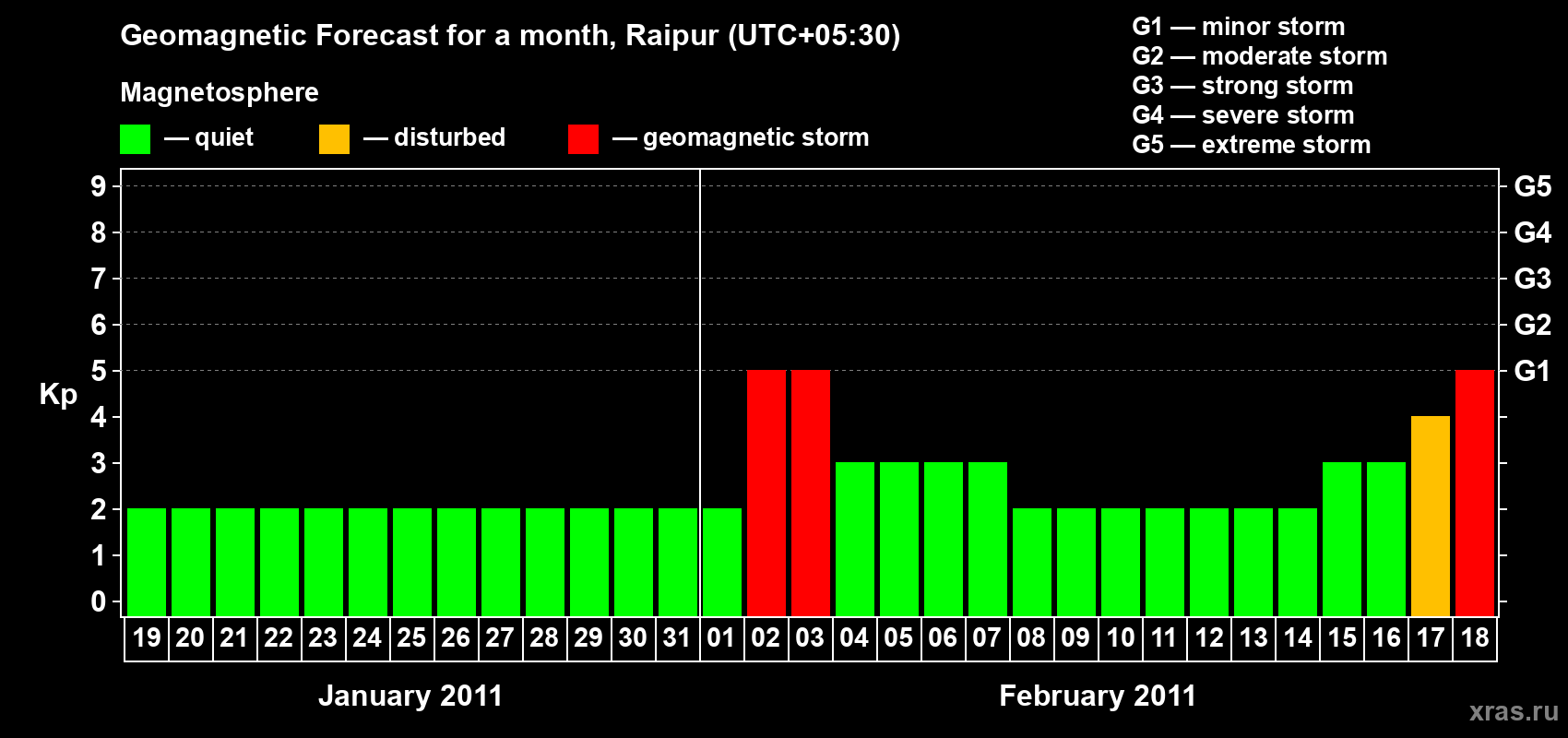 Geomagnetic Forecast for a month, Raipur (UTC+05:30)

Magnetosphere

— quiet — disturbed — geomagnetic storm

G1 — minor storm
G2 — moderate storm
G3 — strong storm
G4 — severe storm
G5 — extreme storm

Kp

9
8
7
6
5
4
3
2
1
0

G5
G4
G3
G2
G1

19 20 21 22 23 24 25 26 27 28 29 30 31 01 02 03 04 05 06 07 08 09 10 11 12 13 14 15 16 17 18

January 2011

February 2011

xras.ru